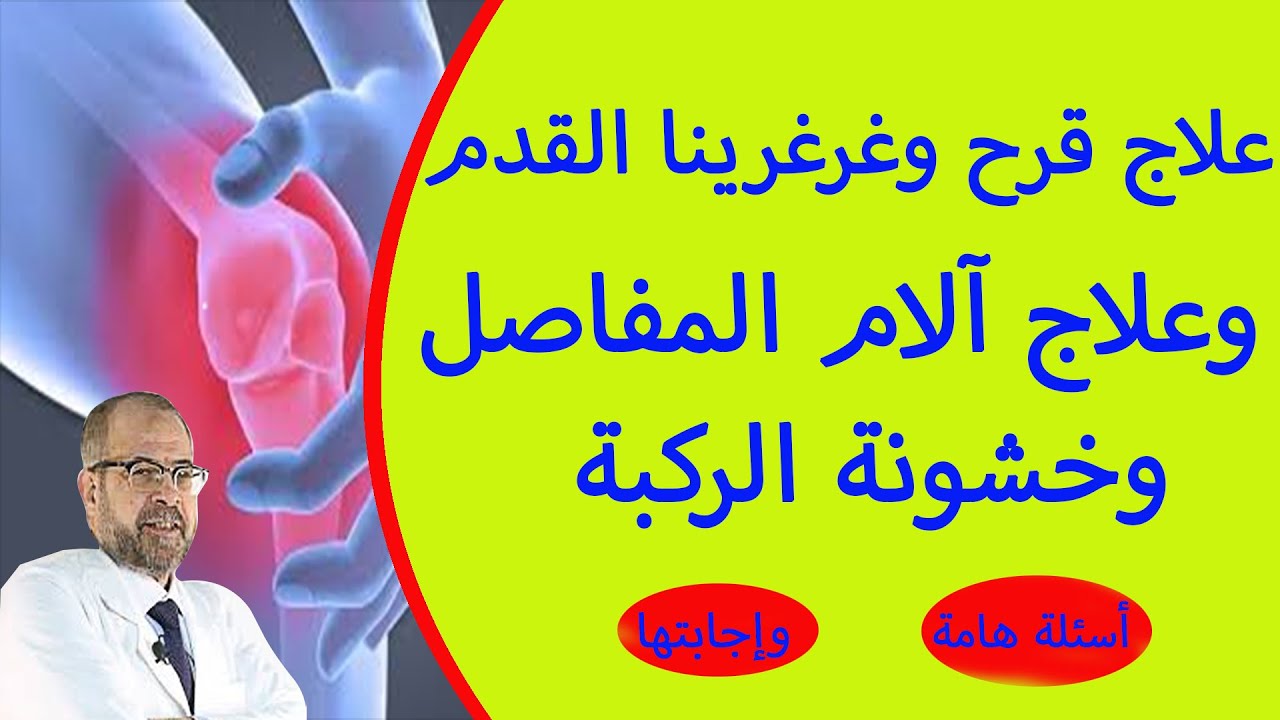 علاج قرح وغرغرينا القدم

وعلاج آلام المفاصل وخشونة الركبة

أسئلة هامة

وإجابتها